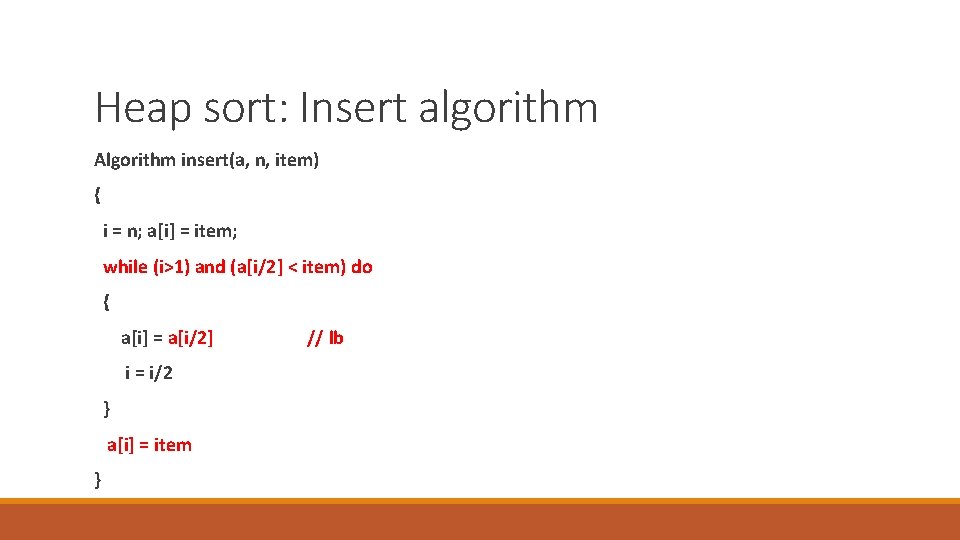 Heap sort: Insert algorithm

Algorithm insert(a, n, item)

{

i = n; a[i] = item;

while (i>1) and (a[i/2] < item) do

{

a[i] = a[i/2] // lb

i = i/2

}

a[i] = item

}